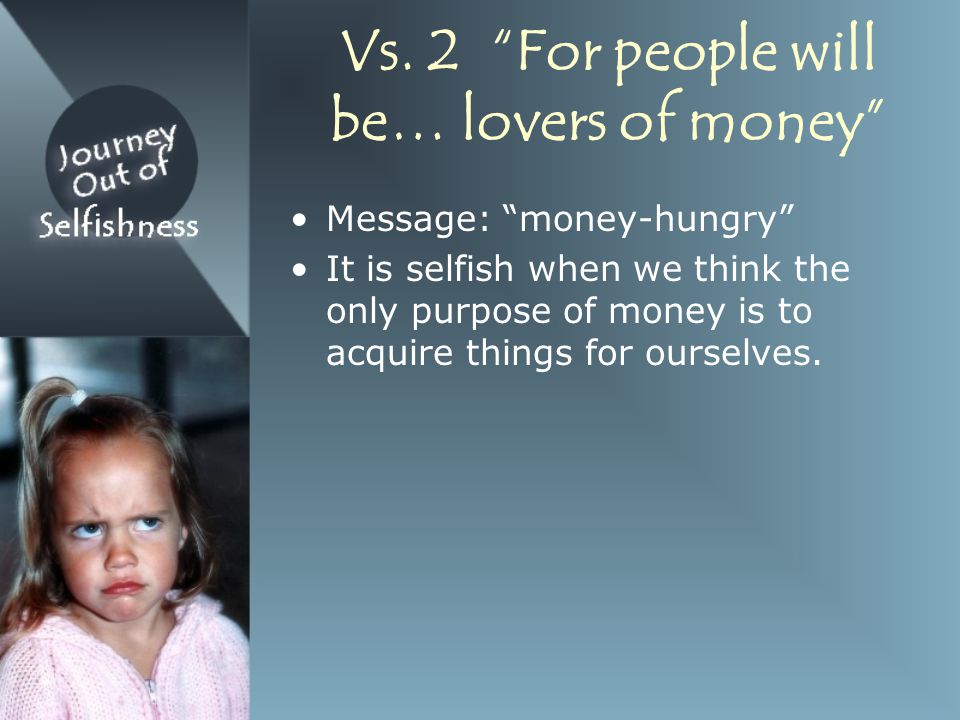 Journey Out of Selfishness

Vs. 2 "For people will be… lovers of money"

• Message: "money-hungry"
• It is selfish when we think the only purpose of money is to acquire things for ourselves.